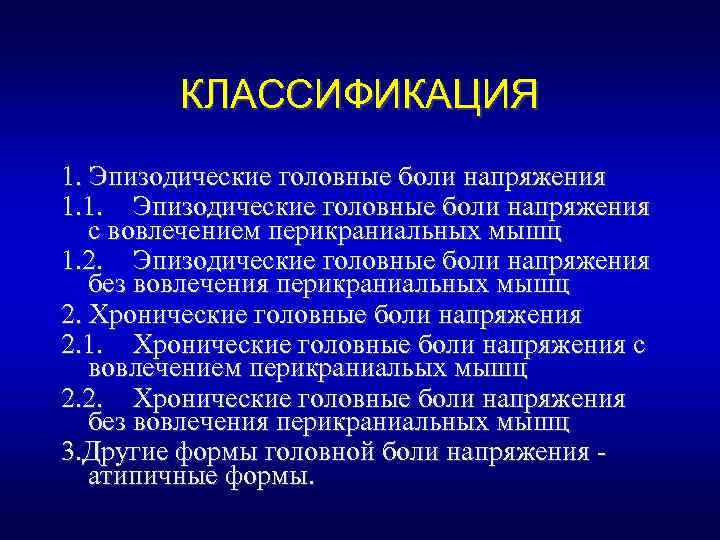 КЛАССИФИКАЦИЯ

1. Эпизодические головные боли напряжения

1.1. Эпизодические головные боли напряжения с вовлечением перикраниальных мышц

1.2. Эпизодические головные боли напряжения без вовлечения перикраниальных мышц

2. Хронические головные боли напряжения

2.1. Хронические головные боли напряжения с вовлечением перикраниальых мышц

2.2. Хронические головные боли напряжения без вовлечения перикраниальных мышц

3.Другие формы головной боли напряжения - атипичные формы.